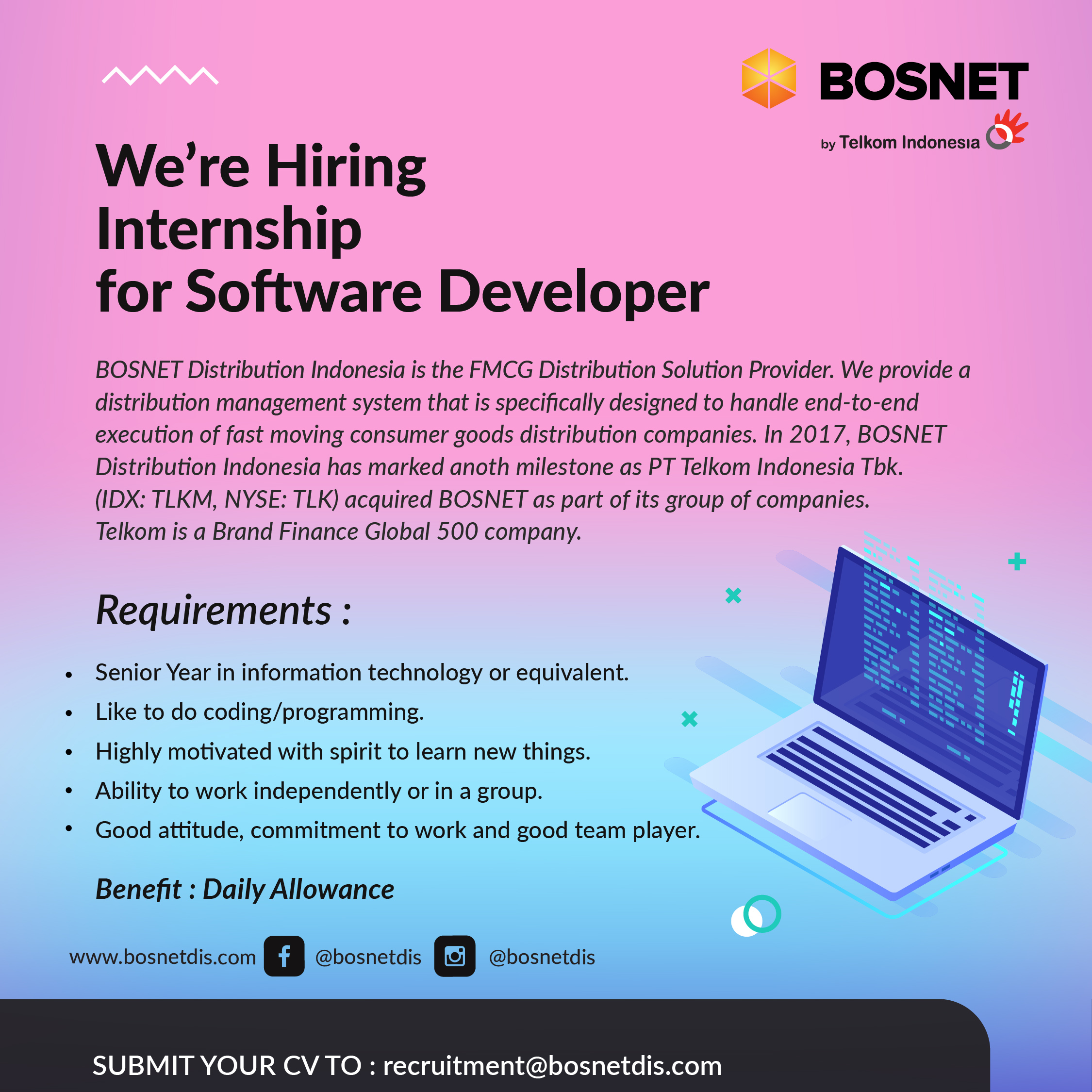 BOSNET
by Telkom Indonesia

We're Hiring
Internship
for Software Developer

BOSNET Distribution Indonesia is the FMCG Distribution Solution Provider. We provide a distribution management system that is specifically designed to handle end-to-end execution of fast moving consumer goods distribution companies. In 2017, BOSNET Distribution Indonesia has marked anoth milestone as PT Telkom Indonesia Tbk. (IDX: TLKM, NYSE: TLK) acquired BOSNET as part of its group of companies. Telkom is a Brand Finance Global 500 company.

Requirements :

• Senior Year in information technology or equivalent.
• Like to do coding/programming.
• Highly motivated with spirit to learn new things.
• Ability to work independently or in a group.
• Good attitude, commitment to work and good team player.

Benefit : Daily Allowance

www.bosnetdis.com @bosnetdis @bosnetdis

SUBMIT YOUR CV TO : recruitment@bosnetdis.com